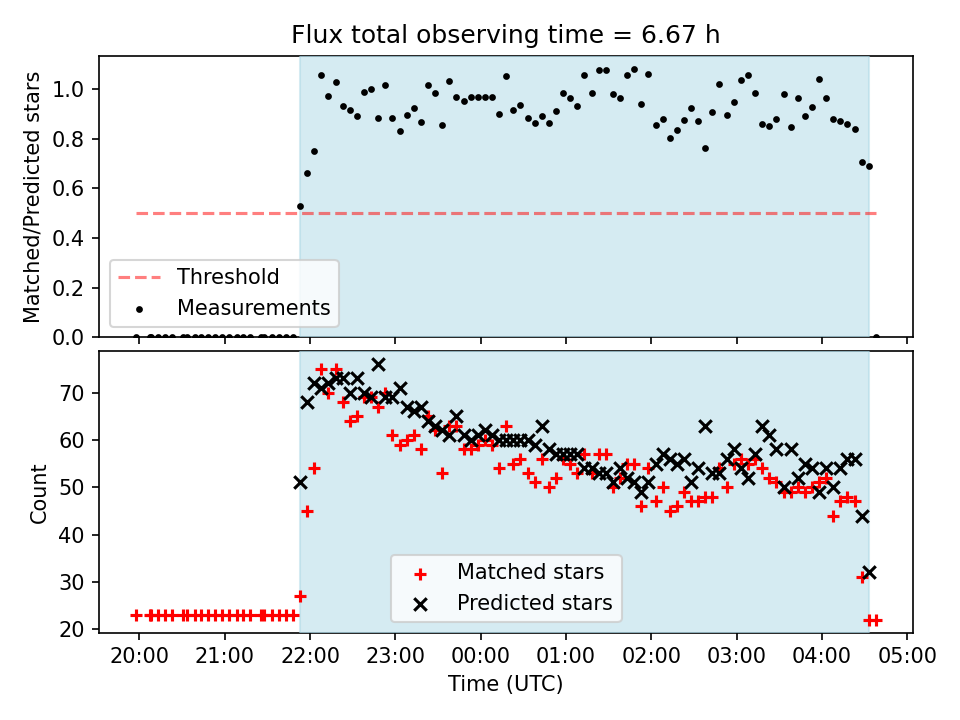 Flux total observing time = 6.67 h

Matched/Predicted stars

1.0
0.8
0.6
0.4
0.2
0.0

Threshold
Measurements

Count

70
60
50
40
30
20

Matched stars
Predicted stars

20:00 21:00 22:00 23:00 00:00 01:00 02:00 03:00 04:00 05:00

Time (UTC)